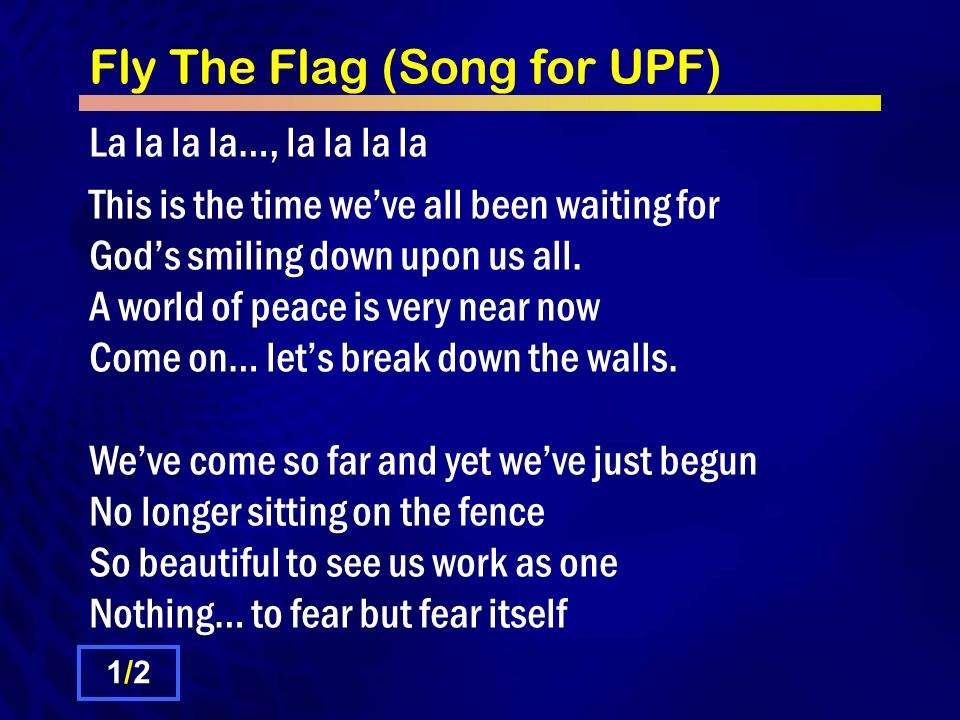 Fly The Flag (Song for UPF)

La la la la…, la la la la

This is the time we've all been waiting for
God's smiling down upon us all.
A world of peace is very near now
Come on… let's break down the walls.

We've come so far and yet we've just begun
No longer sitting on the fence
So beautiful to see us work as one
Nothing… to fear but fear itself

1/2